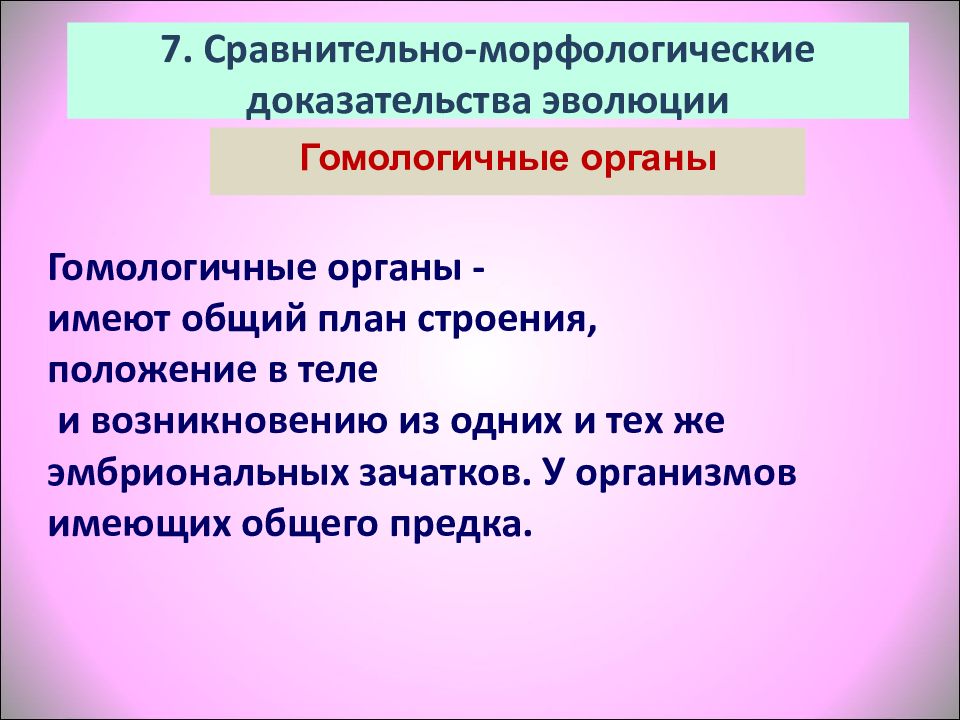 7. Сравнительно-морфологические доказательства эволюции

Гомологичные органы

Гомологичные органы - имеют общий план строения, положение в теле и возникновению из одних и тех же эмбриональных зачатков. У организмов имеющих общего предка.